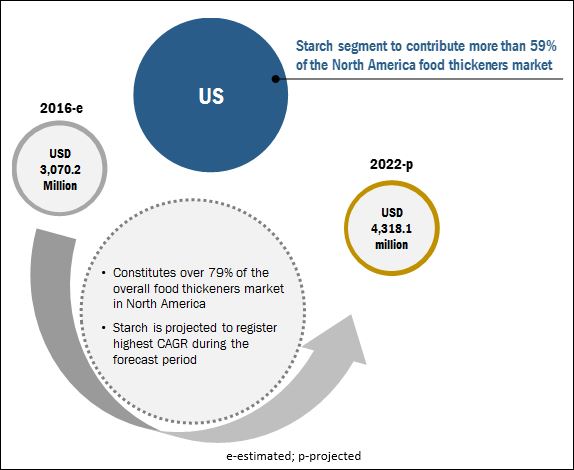 Starch segment to contribute more than 59% of the North America food thickeners market

US

2016-e

USD 3,070.2 Million

2022-p

USD 4,318.1 million

• Constitutes over 79% of the overall food thickeners market in North America

• Starch is projected to register highest CAGR during the forecast period

e-estimated; p-projected